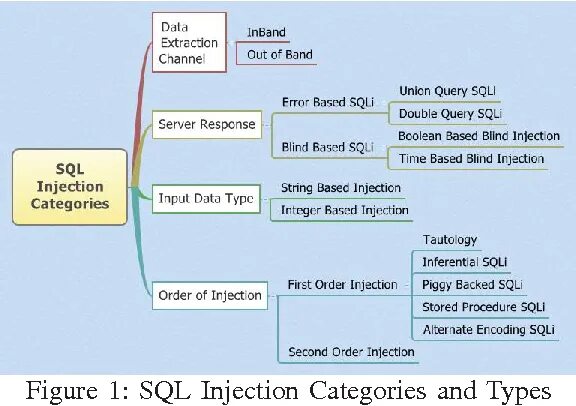 SQL Injection Categories

Data Extraction Channel
InBand
Out of Band

Server Response
Error Based SQLi
Union Query SQLi
Double Query SQLi
Blind Based SQLi
Boolean Based Blind Injection
Time Based Blind Injection

Input Data Type
String Based Injection
Integer Based Injection

Order of Injection
First Order Injection
Tautology
Inferential SQLi
Piggy Backed SQLi
Stored Procedure SQLi
Alternate Encoding SQLi
Second Order Injection

Figure 1: SQL Injection Categories and Types